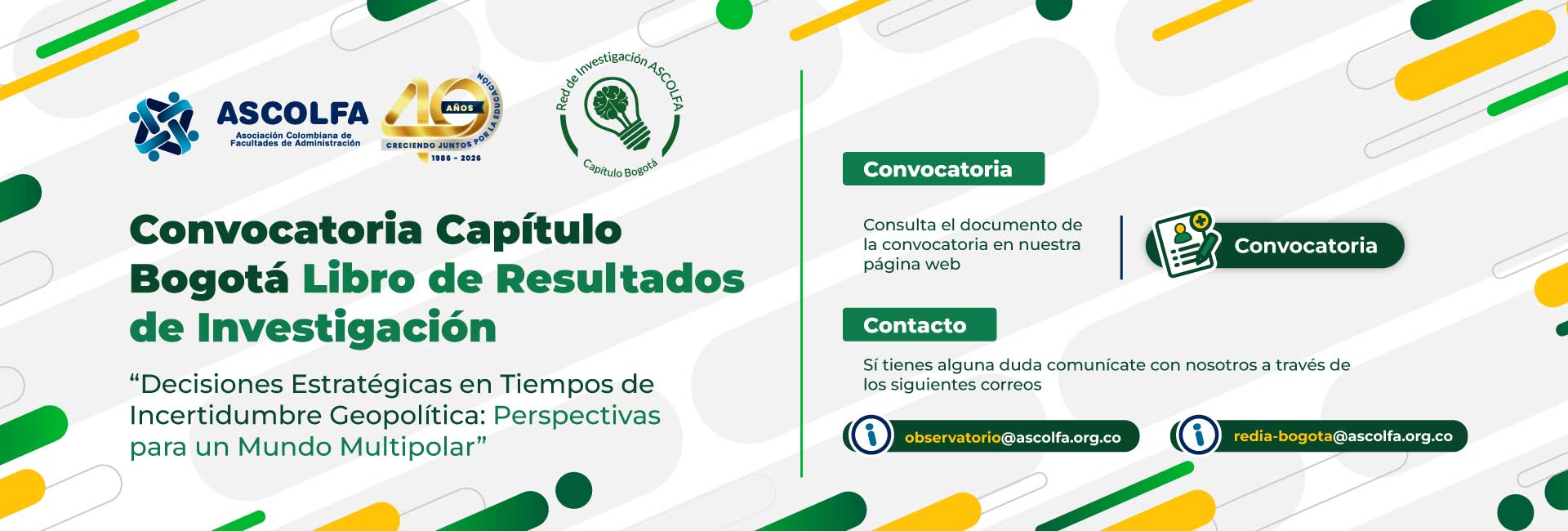 ASCOLFA
Asociación Colombiana de Facultades de Administración

40 AÑOS
CRECIENDO JUNTOS POR LA EDUCACIÓN
1986 - 2026

Red de Investigación ASCOLFA
Capítulo Bogotá

Convocatoria Capítulo Bogotá Libro de Resultados de Investigación

“Decisiones Estratégicas en Tiempos de Incertidumbre Geopolítica: Perspectivas para un Mundo Multipolar”

Convocatoria

Consulta el documento de la convocatoria en nuestra página web

Convocatoria

Contacto

Sí tienes alguna duda comunícate con nosotros a través de los siguientes correos

observatorio@ascolfa.org.co

redia-bogota@ascolfa.org.co